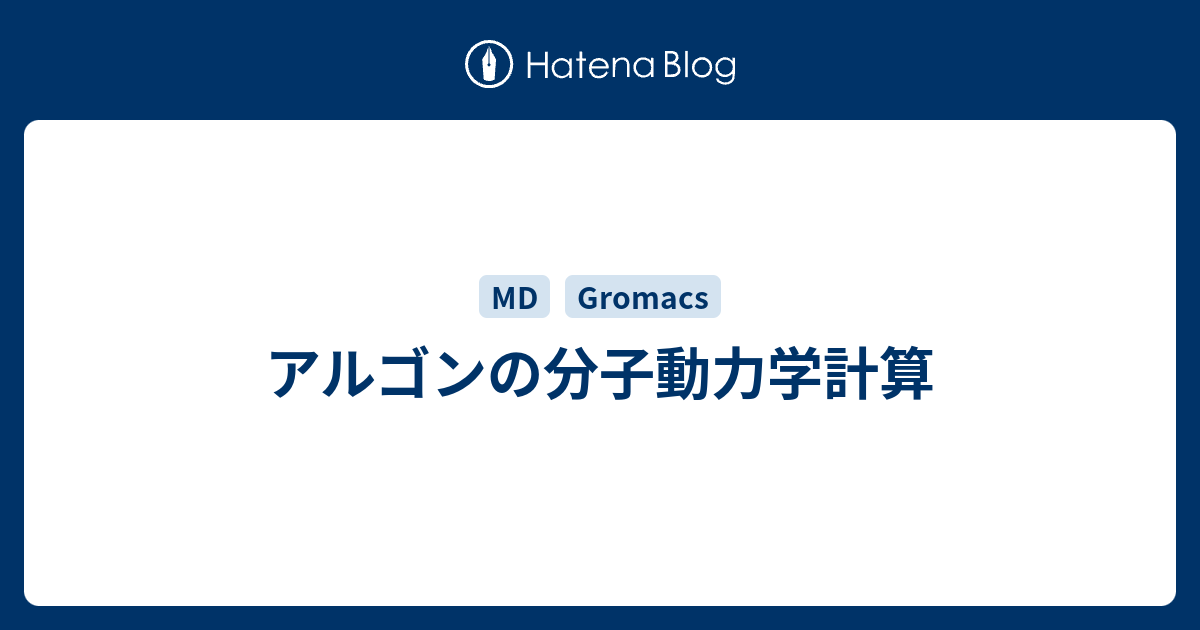 Hatena Blog

MD Gromacs

アルゴンの分子動力学計算